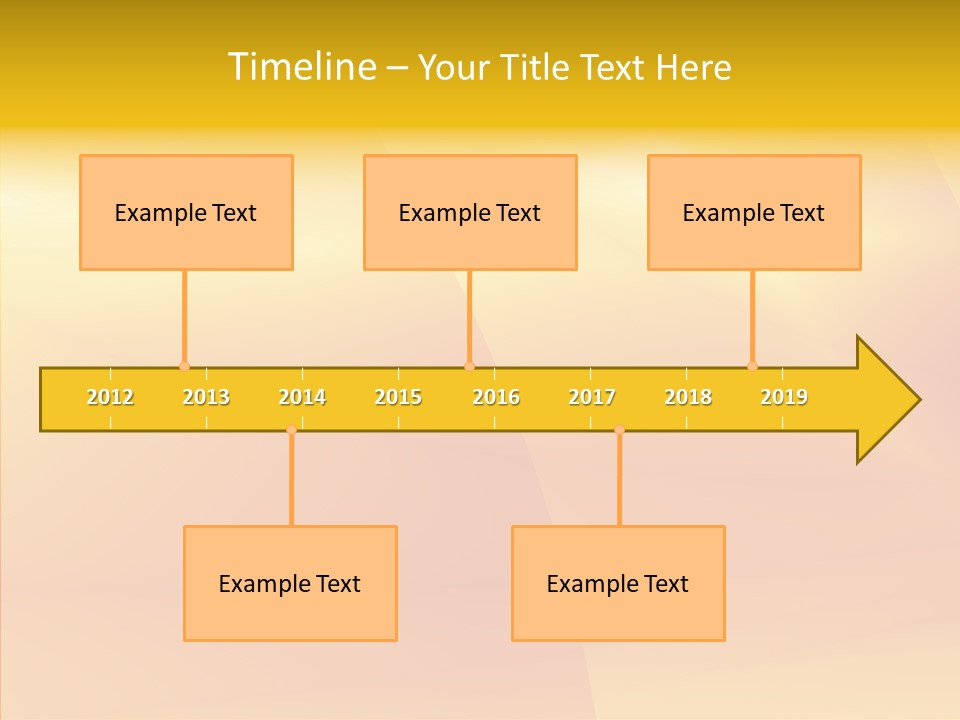 Timeline – Your Title Text Here

Example Text

Example Text

Example Text

2012 2013 2014 2015 2016 2017 2018 2019

Example Text

Example Text